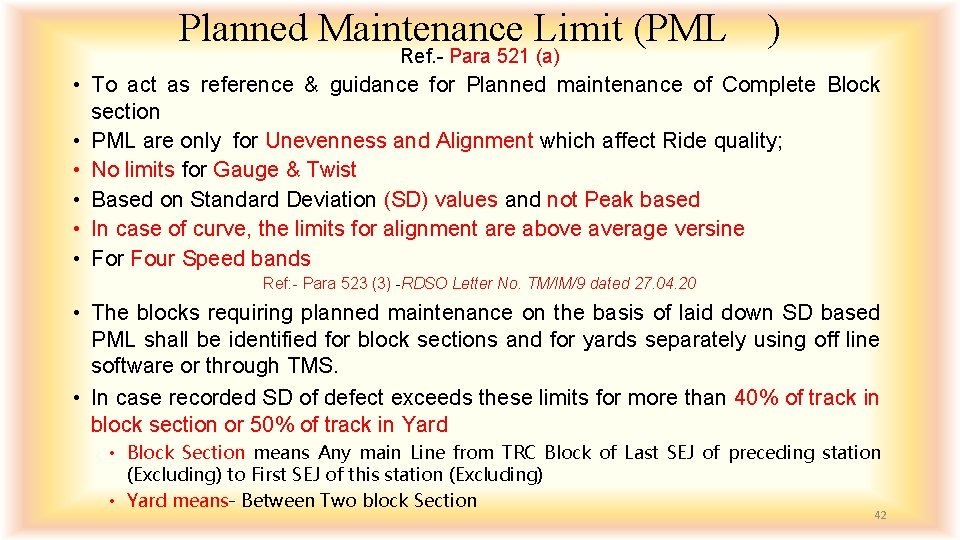 Planned Maintenance Limit (PML )
Ref.- Para 521 (a)

• To act as reference & guidance for Planned maintenance of Complete Block section
• PML are only for Unevenness and Alignment which affect Ride quality;
• No limits for Gauge & Twist
• Based on Standard Deviation (SD) values and not Peak based
• In case of curve, the limits for alignment are above average versine
• For Four Speed bands

Ref:- Para 523 (3) -RDSO Letter No. TM/IM/9 dated 27.04.20

• The blocks requiring planned maintenance on the basis of laid down SD based PML shall be identified for block sections and for yards separately using off line software or through TMS.
• In case recorded SD of defect exceeds these limits for more than 40% of track in block section or 50% of track in Yard
  • Block Section means Any main Line from TRC Block of Last SEJ of preceding station (Excluding) to First SEJ of this station (Excluding)
  • Yard means- Between Two block Section

42